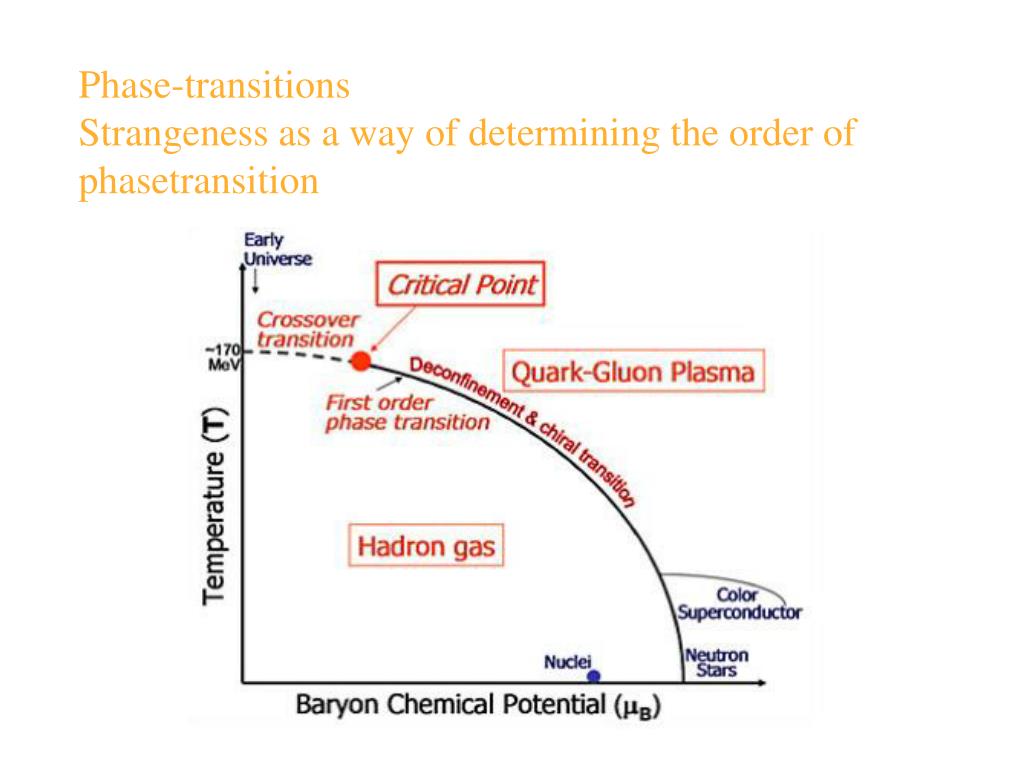 Phase-transitions
Strangeness as a way of determining the order of phasetransition

Early Universe

Critical Point

Crossover transition

~170 MeV

Deconfinement & chiral transition

Quark-Gluon Plasma

First order phase transition

Temperature (T)

Hadron gas

Color Superconductor

Nuclei

Neutron Stars

Baryon Chemical Potential ($\mu_B$)